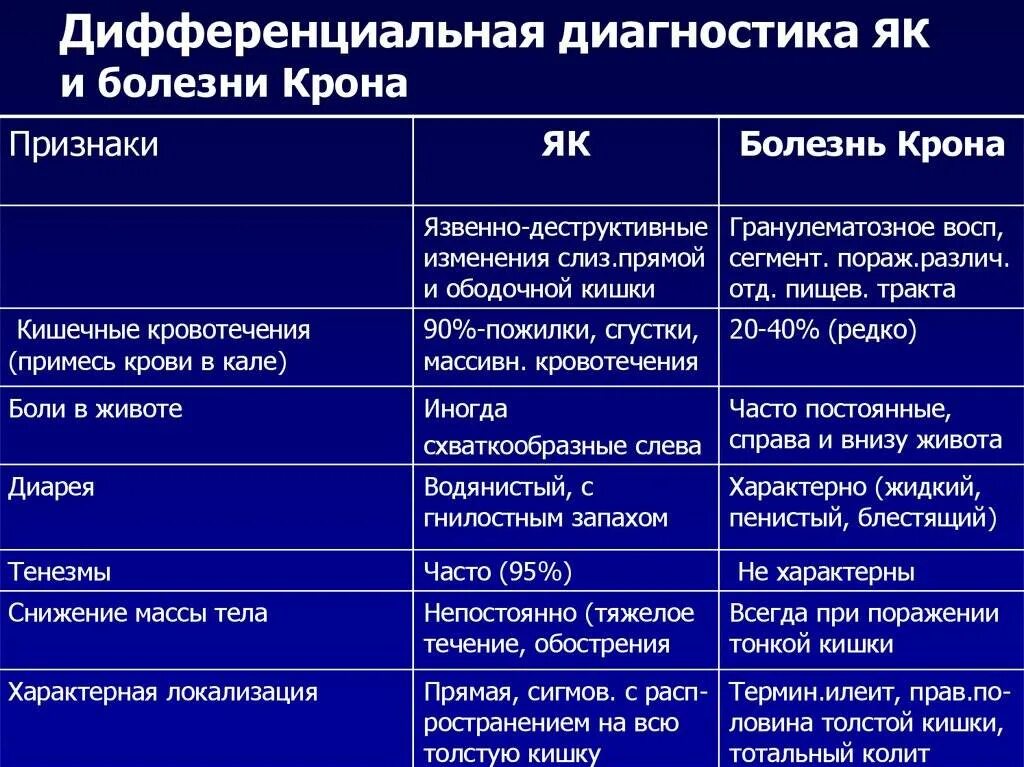 Дифференциальная диагностика ЯК и болезни Крона

| Признаки | ЯК | Болезнь Крона |
|---|---|---|
| | Язвенно-деструктивные изменения слиз.прямой и ободочной кишки | Гранулематозное восп, сегмент. пораж.различ. отд. пищев. тракта |
| Кишечные кровотечения (примесь крови в кале) | 90%-пожилки, сгустки, массивн. кровотечения | 20-40% (редко) |
| Боли в животе | Иногда схваткообразные слева | Часто постоянные, справа и внизу живота |
| Диарея | Водянистый, с гнилостным запахом | Характерно (жидкий, пенистый, блестящий) |
| Тенезмы | Часто (95%) | Не характерны |
| Снижение массы тела | Непостоянно (тяжелое течение, обострения | Всегда при поражении тонкой кишки |
| Характерная локализация | Прямая, сигмов. с распространением на всю толстую кишку | Термин.илеит, прав.половина толстой кишки, тотальный колит |